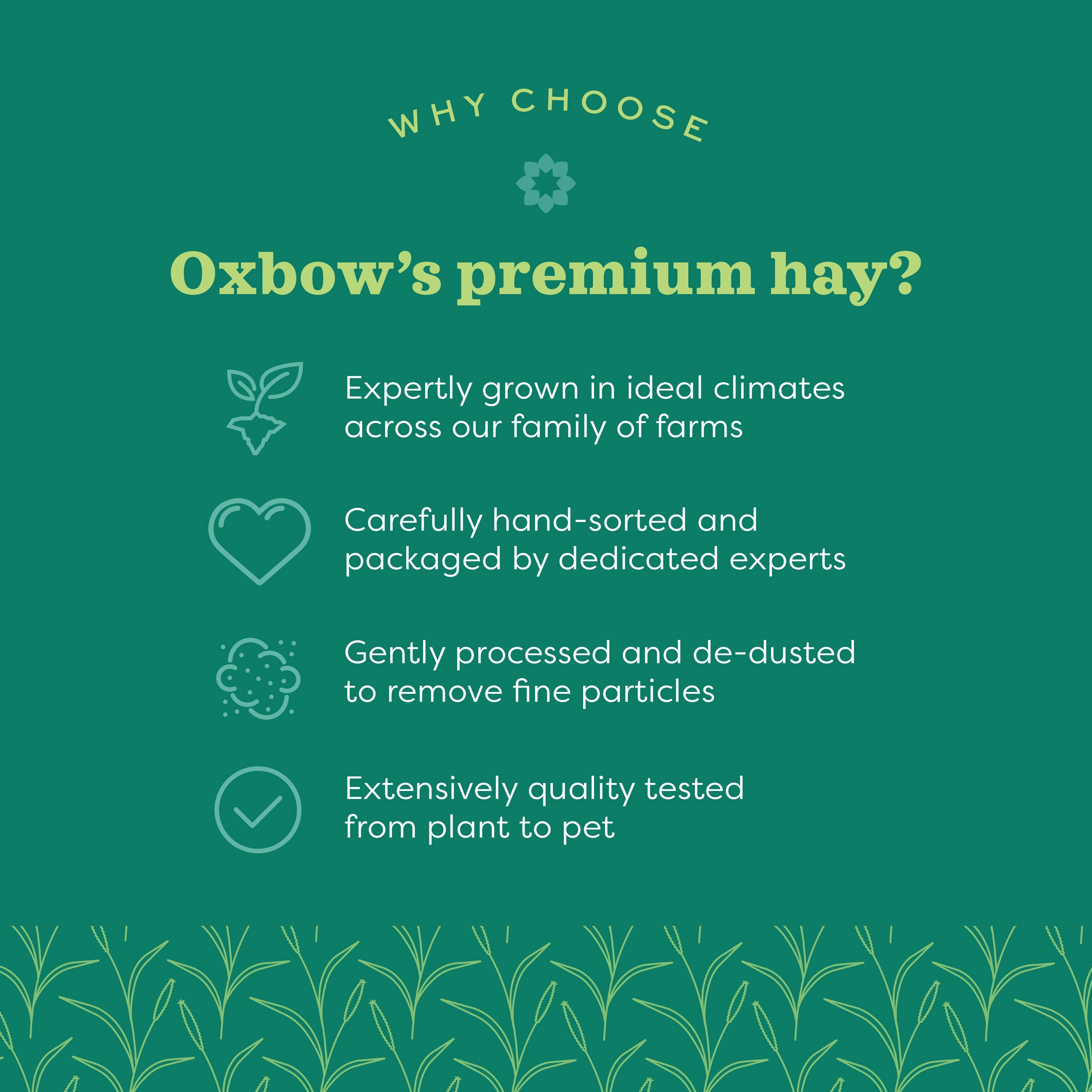 WHY CHOOSE

Oxbow's premium hay?

Expertly grown in ideal climates across our family of farms

Carefully hand-sorted and packaged by dedicated experts

Gently processed and de-dusted to remove fine particles

Extensively quality tested from plant to pet